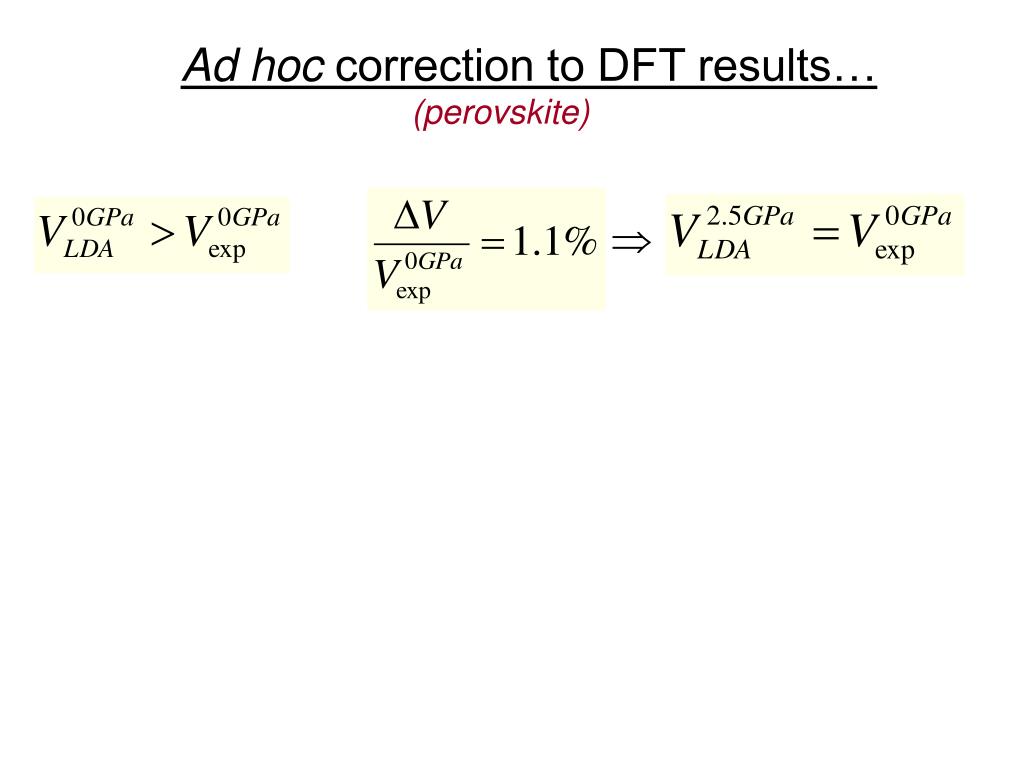 Ad hoc correction to DFT results…
(perovskite)

$V_{LDA}^{0GPa} > V_{\exp}^{0GPa}$

$\frac{\Delta V}{V_{\exp}^{0GPa}} = 1.1\% \Rightarrow$ $V_{LDA}^{2.5GPa} = V_{\exp}^{0GPa}$